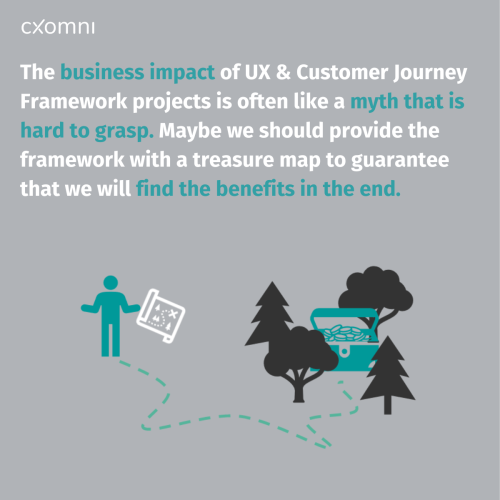 cxomni

The business impact of UX & Customer Journey Framework projects is often like a myth that is hard to grasp. Maybe we should provide the framework with a treasure map to guarantee that we will find the benefits in the end.